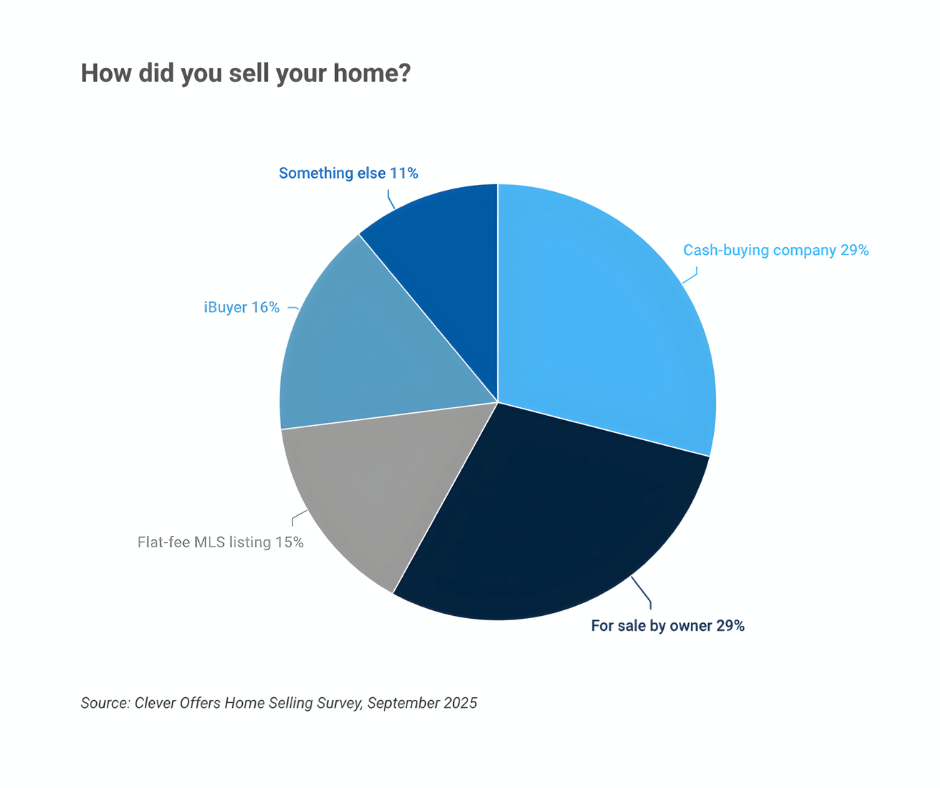 How did you sell your home?

Something else 11%

Cash-buying company 29%

iBuyer 16%

Flat-fee MLS listing 15%

For sale by owner 29%

Source: Clever Offers Home Selling Survey, September 2025